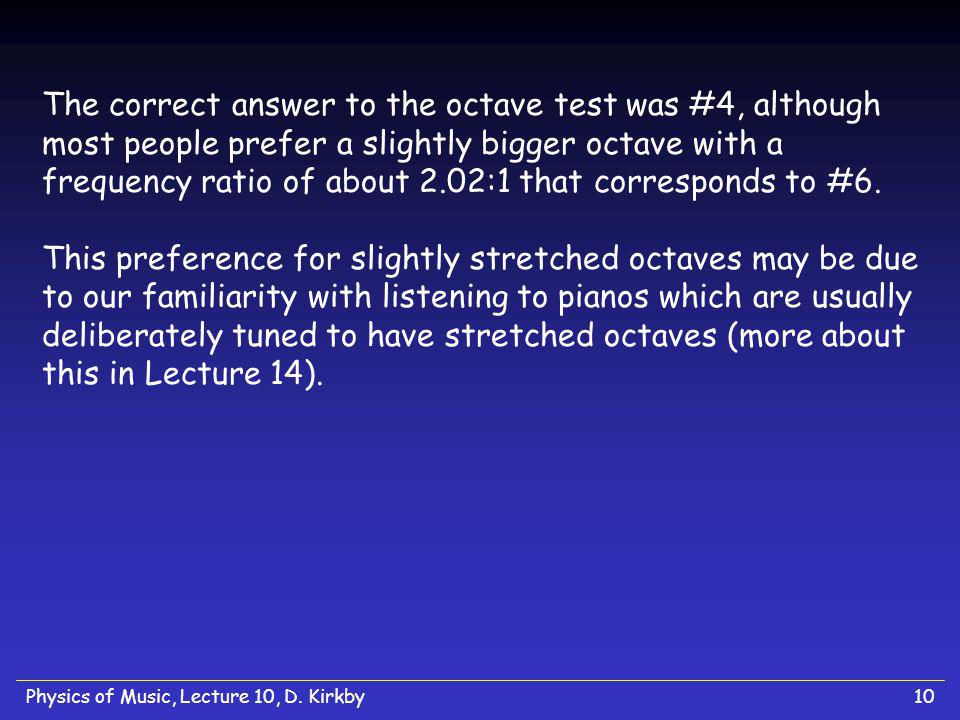 The correct answer to the octave test was #4, although most people prefer a slightly bigger octave with a frequency ratio of about 2.02:1 that corresponds to #6.

This preference for slightly stretched octaves may be due to our familiarity with listening to pianos which are usually deliberately tuned to have stretched octaves (more about this in Lecture 14).

Physics of Music, Lecture 10, D. Kirkby

10